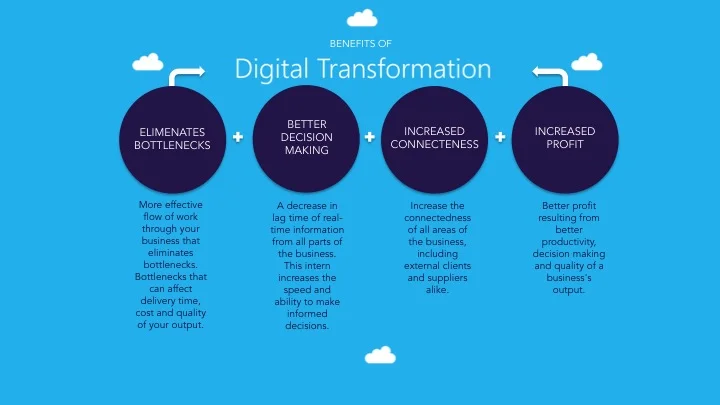 BENEFITS OF

Digital Transformation

ELIMENATES BOTTLENECKS

+

BETTER DECISION MAKING

+

INCREASED CONNECTENESS

+

INCREASED PROFIT

More effective flow of work through your business that eliminates bottlenecks. Bottlenecks that can affect delivery time, cost and quality of your output.

A decrease in lag time of real-time information from all parts of the business. This intern increases the speed and ability to make informed decisions.

Increase the connectedness of all areas of the business, including external clients and suppliers alike.

Better profit resulting from better productivity, decision making and quality of a business's output.